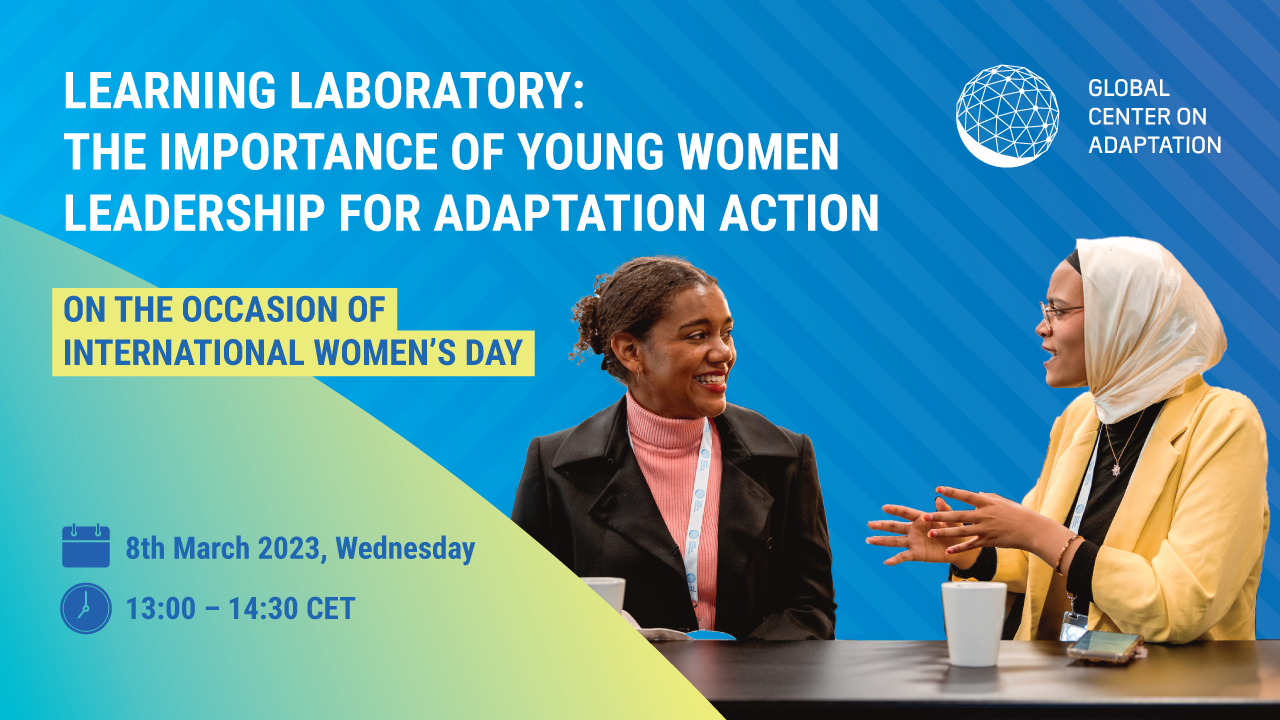 LEARNING LABORATORY:
THE IMPORTANCE OF YOUNG WOMEN LEADERSHIP FOR ADAPTATION ACTION

GLOBAL CENTER ON ADAPTATION

ON THE OCCASION OF INTERNATIONAL WOMEN'S DAY

8th March 2023, Wednesday

13:00 – 14:30 CET